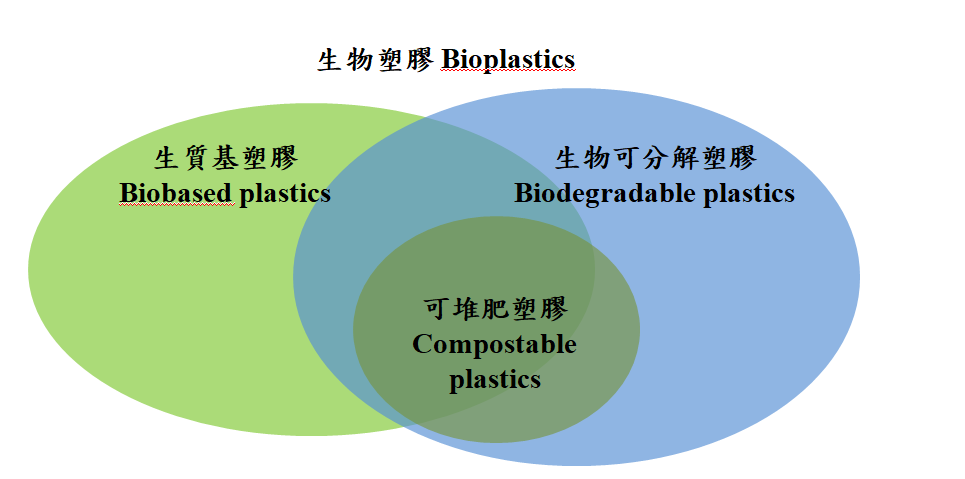 生物塑膠 Bioplastics

生質基塑膠
Biobased plastics

生物可分解塑膠
Biodegradable plastics

可堆肥塑膠
Compostable plastics